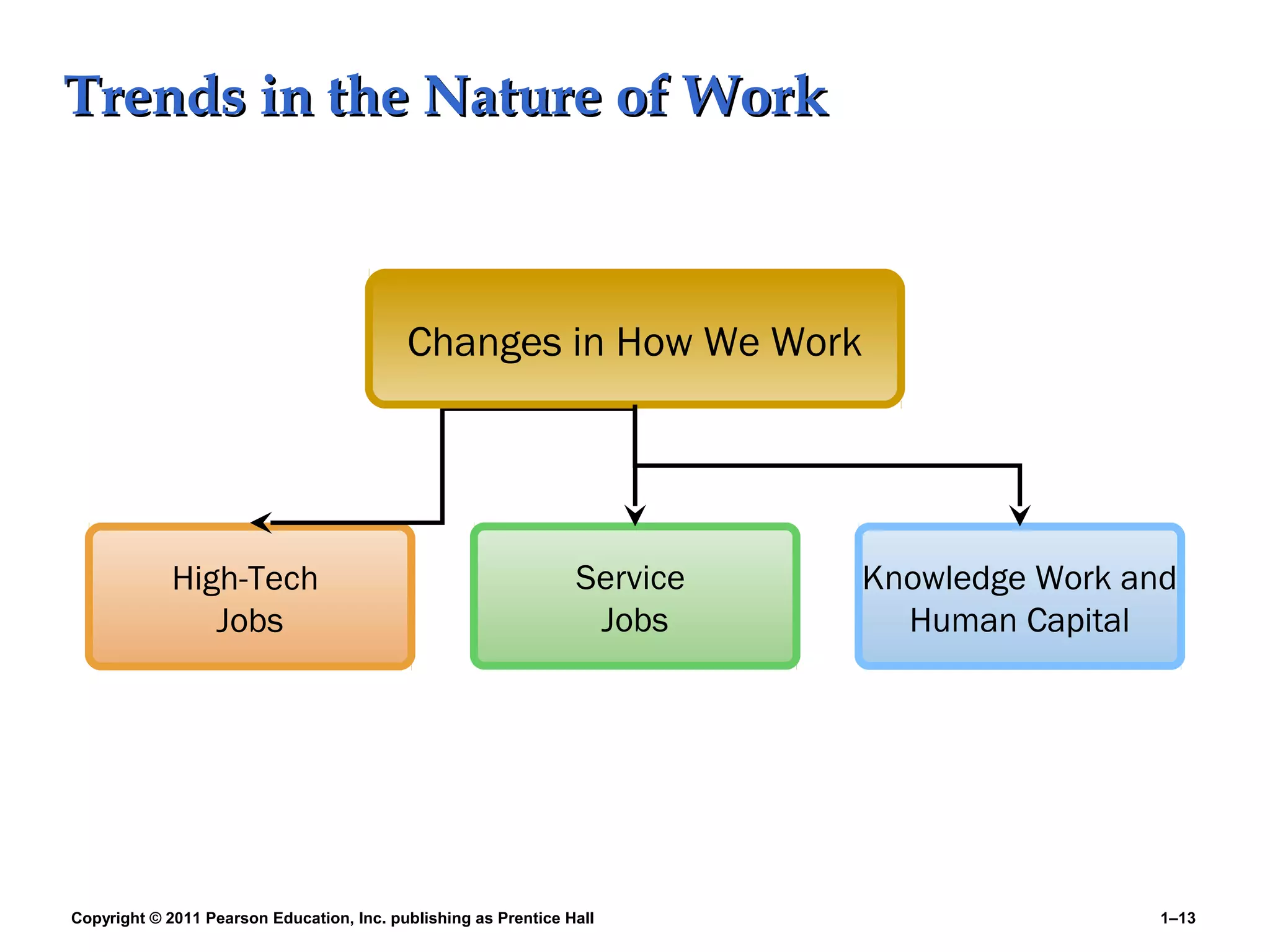 Trends in the Nature of Work

Changes in How We Work

High-Tech Jobs

Service Jobs

Knowledge Work and Human Capital

Copyright © 2011 Pearson Education, Inc. publishing as Prentice Hall

1–13